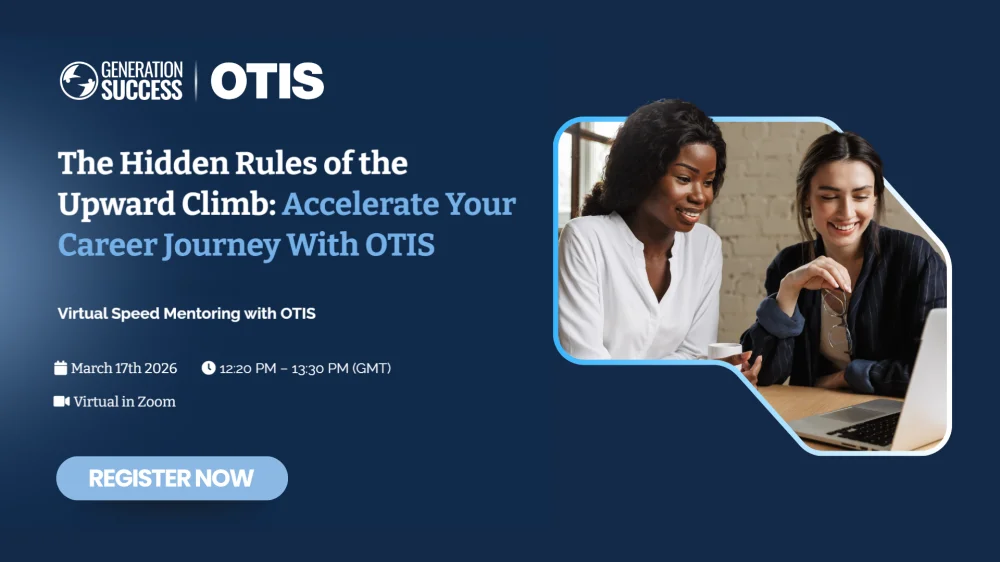 GENERATION SUCCESS | OTIS

The Hidden Rules of the Upward Climb: Accelerate Your Career Journey With OTIS

Virtual Speed Mentoring with OTIS

March 17th 2026 12:20 PM – 13:30 PM (GMT)

Virtual in Zoom

REGISTER NOW